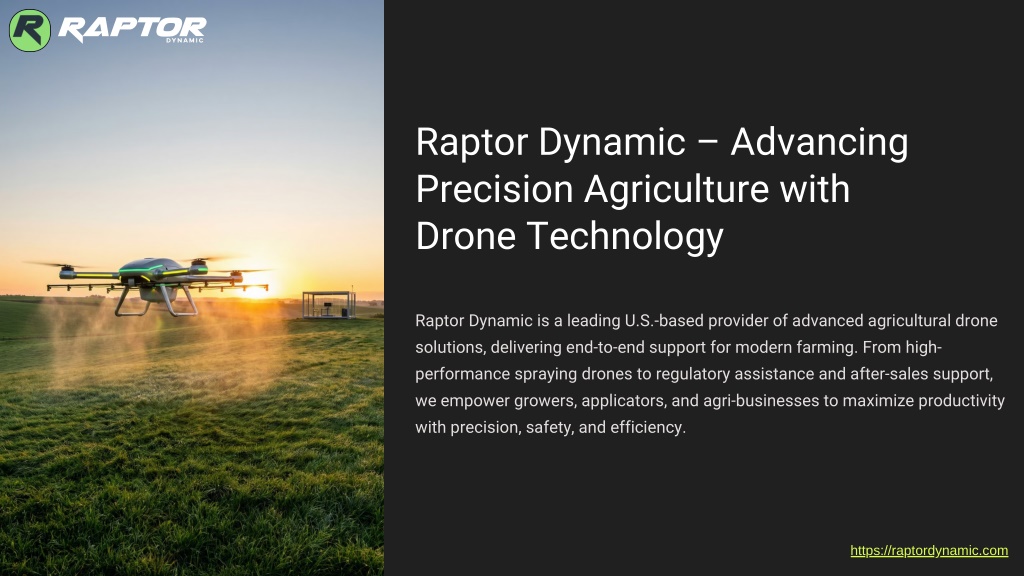 RAPTOR
DYNAMIC

Raptor Dynamic – Advancing Precision Agriculture with Drone Technology

Raptor Dynamic is a leading U.S.-based provider of advanced agricultural drone solutions, delivering end-to-end support for modern farming. From high-performance spraying drones to regulatory assistance and after-sales support, we empower growers, applicators, and agri-businesses to maximize productivity with precision, safety, and efficiency.

https://raptordynamic.com